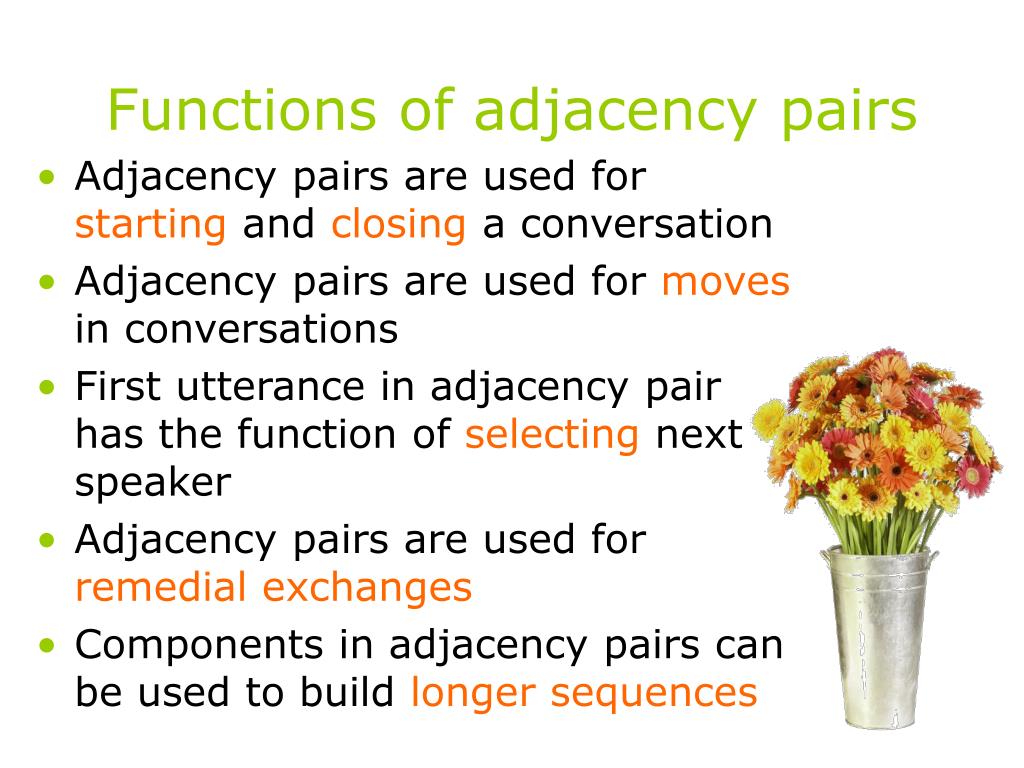 Functions of adjacency pairs

• Adjacency pairs are used for starting and closing a conversation
• Adjacency pairs are used for moves in conversations
• First utterance in adjacency pair has the function of selecting next speaker
• Adjacency pairs are used for remedial exchanges
• Components in adjacency pairs can be used to build longer sequences